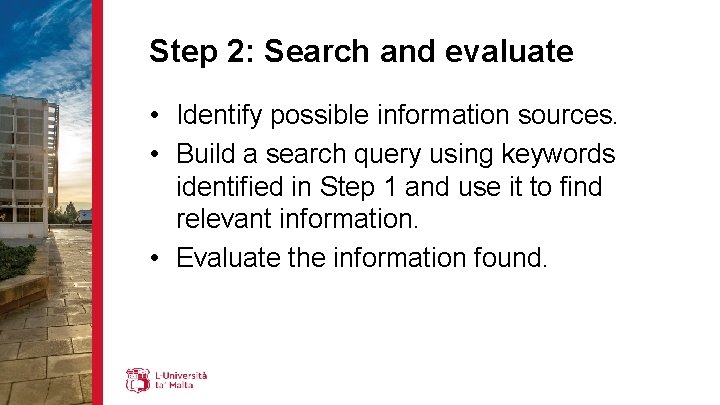 Step 2: Search and evaluate

• Identify possible information sources.
• Build a search query using keywords identified in Step 1 and use it to find relevant information.
• Evaluate the information found.

L-Università ta' Malta